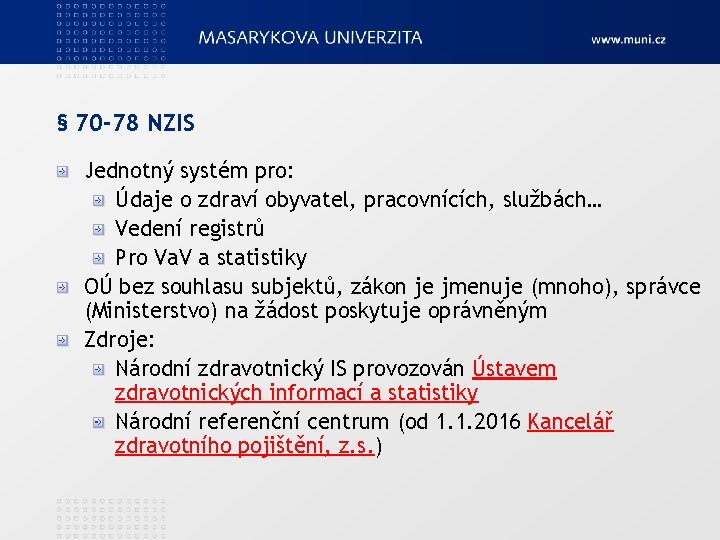 MASARYKOVA UNIVERZITA

www.muni.cz

§ 70-78 NZIS

Jednotný systém pro:

Údaje o zdraví obyvatel, pracovnících, službách…

Vedení registrů

Pro VaV a statistiky

OÚ bez souhlasu subjektů, zákon je jmenuje (mnoho), správce (Ministerstvo) na žádost poskytuje oprávněným

Zdroje:

Národní zdravotnický IS provozován Ústavem zdravotnických informací a statistiky

Národní referenční centrum (od 1.1.2016 Kancelář zdravotního pojištění, z.s.)